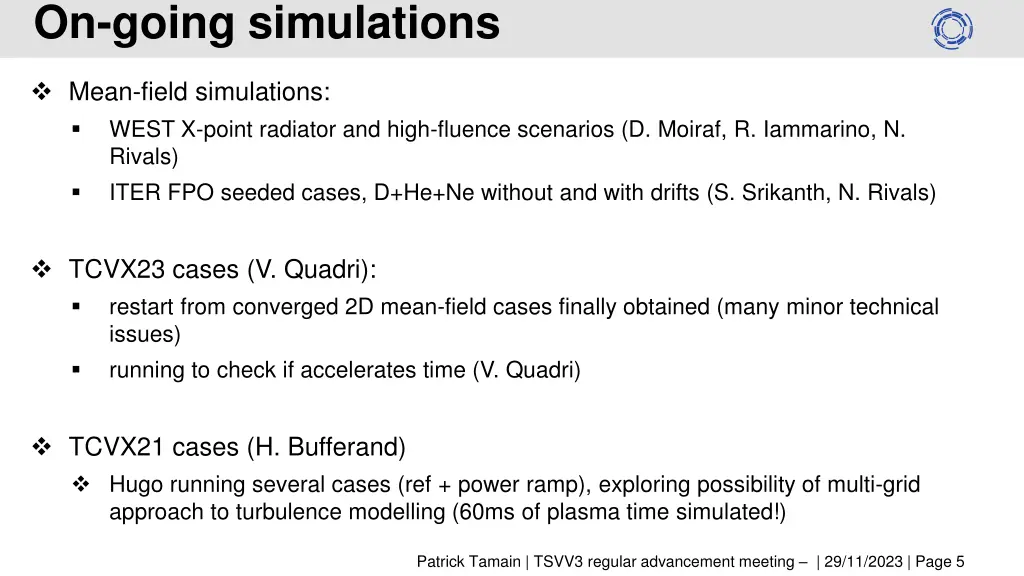 On-going simulations

❖ Mean-field simulations:

▪ WEST X-point radiator and high-fluence scenarios (D. Moiraf, R. Iammarino, N. Rivals)

▪ ITER FPO seeded cases, D+He+Ne without and with drifts (S. Srikanth, N. Rivals)

❖ TCVX23 cases (V. Quadri):

▪ restart from converged 2D mean-field cases finally obtained (many minor technical issues)

▪ running to check if accelerates time (V. Quadri)

❖ TCVX21 cases (H. Bufferand)

❖ Hugo running several cases (ref + power ramp), exploring possibility of multi-grid approach to turbulence modelling (60ms of plasma time simulated!)

Patrick Tamain | TSVV3 regular advancement meeting – | 29/11/2023 | Page 5